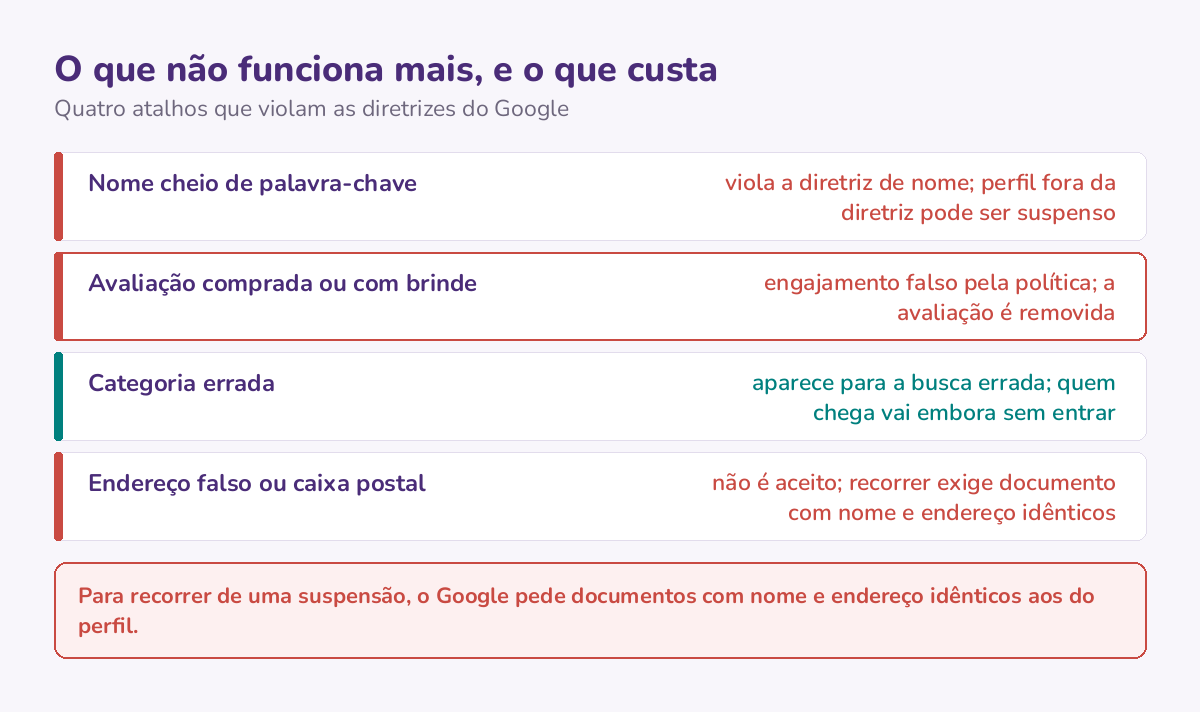 O que não funciona mais, e o que custa
Quatro atalhos que violam as diretrizes do Google

Nome cheio de palavra-chave
viola a diretriz de nome; perfil fora da diretriz pode ser suspenso

Avaliação comprada ou com brinde
engajamento falso pela política; a avaliação é removida

Categoria errada
aparece para a busca errada; quem chega vai embora sem entrar

Endereço falso ou caixa postal
não é aceito; recorrer exige documento com nome e endereço idênticos

Para recorrer de uma suspensão, o Google pede documentos com nome e endereço idênticos aos do perfil.